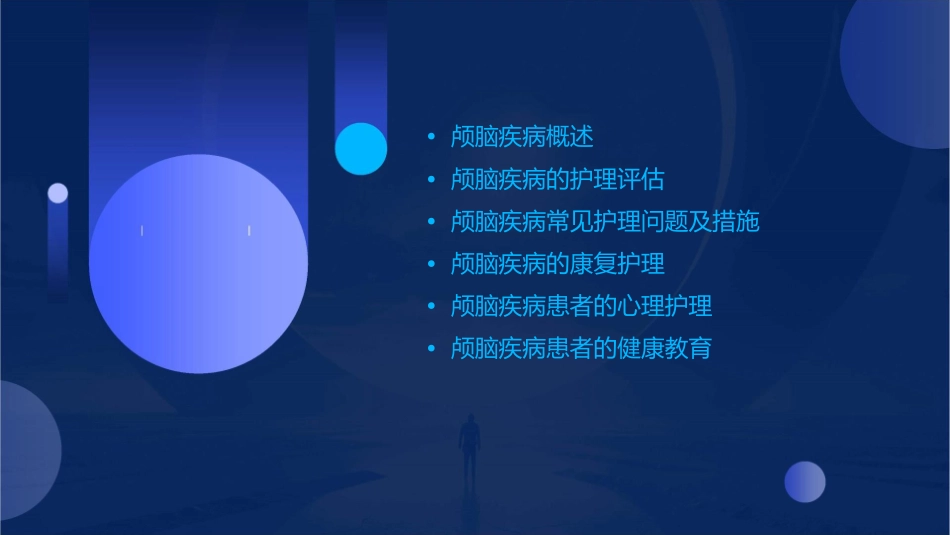 • 颅脑疾病概述
• 颅脑疾病的护理评估
• 颅脑疾病常见护理问题及措施
• 颅脑疾病的康复护理
• 颅脑疾病患者的心理护理
• 颅脑疾病患者的健康教育